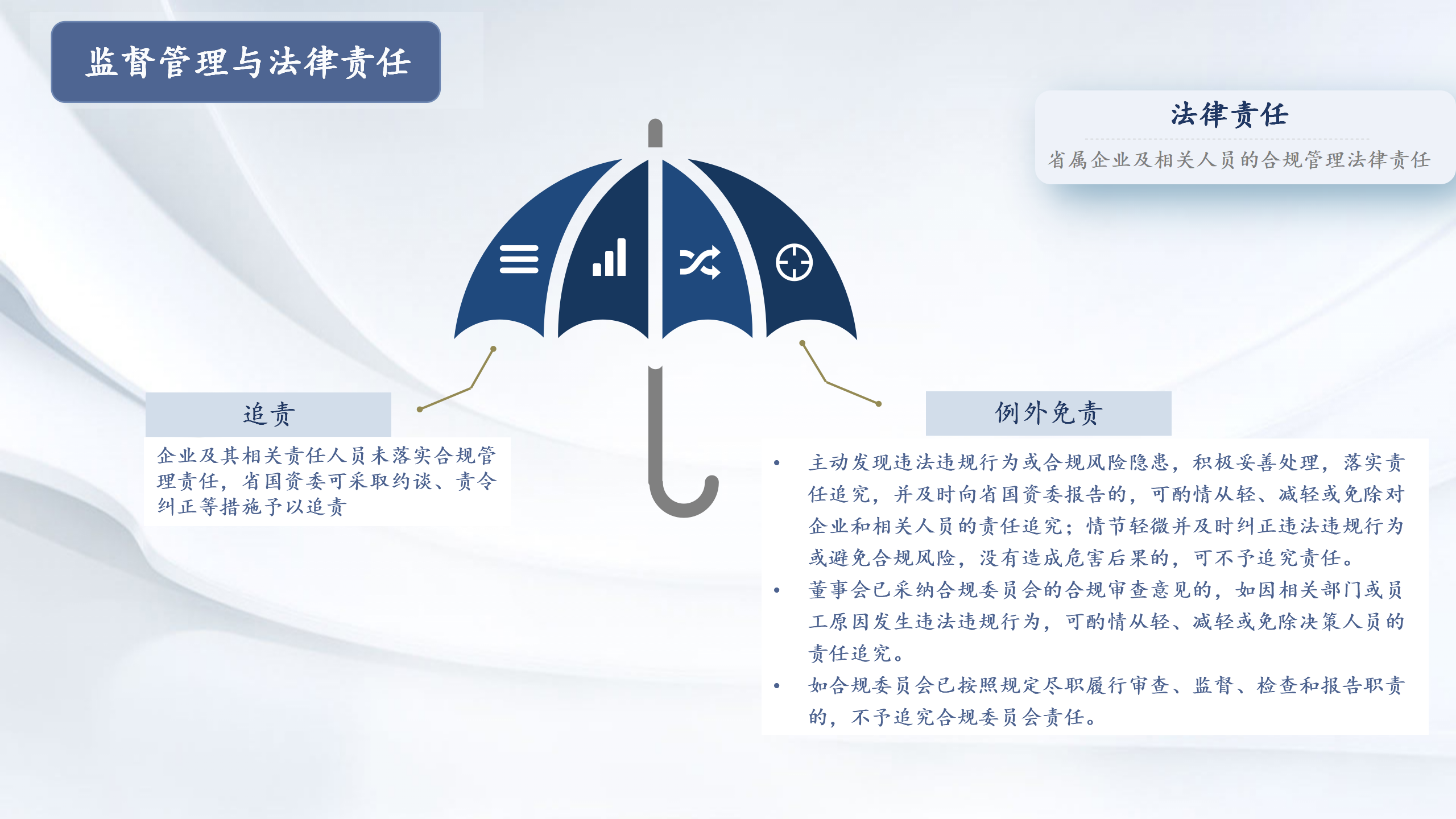 监督管理与法律责任

法律责任

省属企业及相关人员的合规管理法律责任

追责

企业及其相关责任人员未落实合规管理责任，省国资委可采取约谈、责令纠正等措施予以追责

例外免责

• 主动发现违法违规行为或合规风险隐患，积极妥善处理，落实责任追究，并及时向省国资委报告的，可酌情从轻、减轻或免除对企业和相关人员的责任追究；情节轻微并及时纠正违法违规行为或避免合规风险，没有造成危害后果的，可不予追究责任。

• 董事会已采纳合规委员会的合规审查意见的，如因相关部门或员工原因发生违法违规行为，可酌情从轻、减轻或免除决策人员的责任追究。

• 如合规委员会已按照规定尽职履行审查、监督、检查和报告职责的，不予追究合规委员会责任。